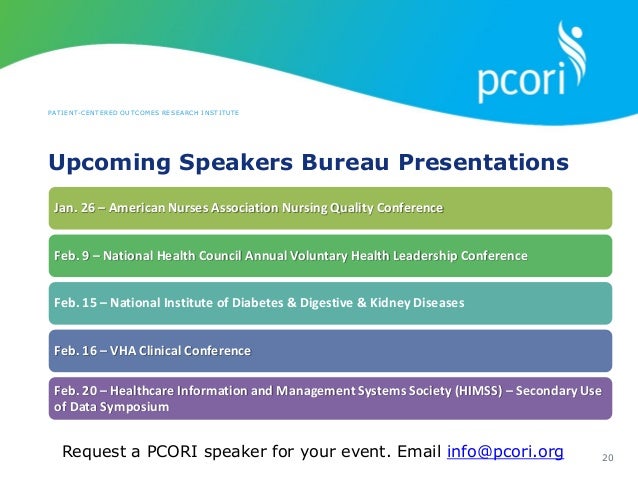 pcori

PATIENT-CENTERED OUTCOMES RESEARCH INSTITUTE

Upcoming Speakers Bureau Presentations

Jan. 26 – American Nurses Association Nursing Quality Conference

Feb. 9 – National Health Council Annual Voluntary Health Leadership Conference

Feb. 15 – National Institute of Diabetes & Digestive & Kidney Diseases

Feb. 16 – VHA Clinical Conference

Feb. 20 – Healthcare Information and Management Systems Society (HIMSS) – Secondary Use of Data Symposium

Request a PCORI speaker for your event. Email info@pcori.org

20